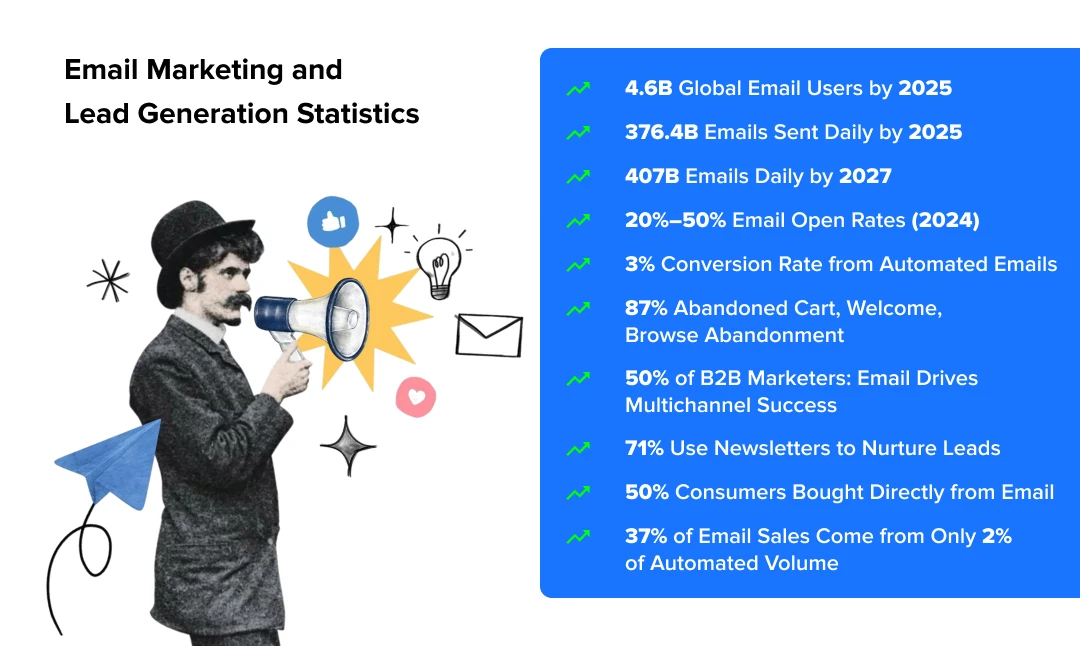 Email Marketing and Lead Generation Statistics

4.6B Global Email Users by 2025

376.4B Emails Sent Daily by 2025

407B Emails Daily by 2027

20%–50% Email Open Rates (2024)

3% Conversion Rate from Automated Emails

87% Abandoned Cart, Welcome, Browse Abandonment

50% of B2B Marketers: Email Drives Multichannel Success

71% Use Newsletters to Nurture Leads

50% Consumers Bought Directly from Email

37% of Email Sales Come from Only 2% of Automated Volume